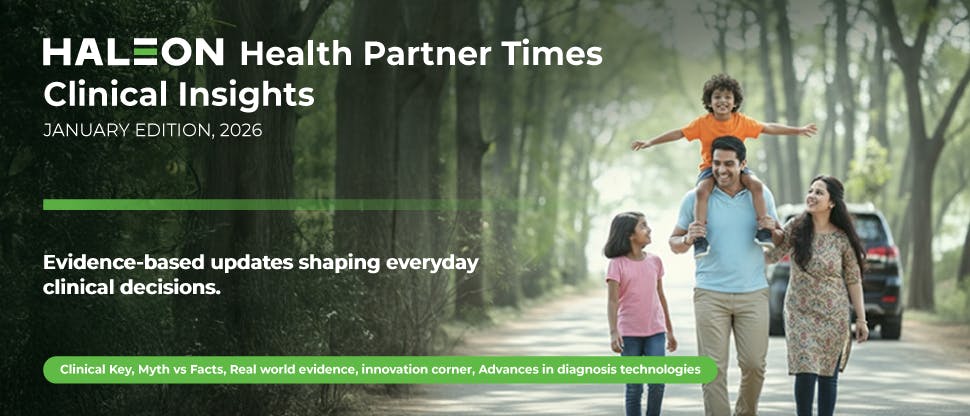 HALEON Health Partner Times
Clinical Insights
JANUARY EDITION, 2026

Evidence-based updates shaping everyday clinical decisions.

Clinical Key, Myth vs Facts, Real world evidence, innovation corner, Advances in diagnosis technologies